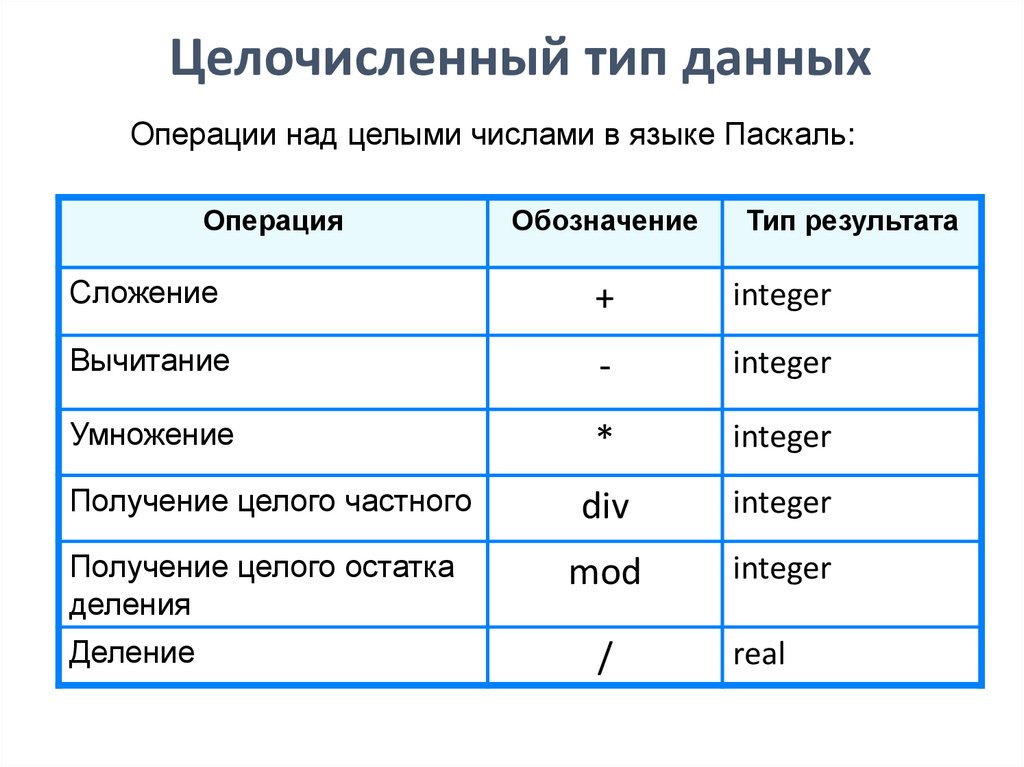 Целочисленный тип данных

Операции над целыми числами в языке Паскаль:

| Операция | Обозначение | Тип результата |
|---|---|---|
| Сложение | + | integer |
| Вычитание | - | integer |
| Умножение | * | integer |
| Получение целого частного | div | integer |
| Получение целого остатка деления | mod | integer |
| Деление | / | real |